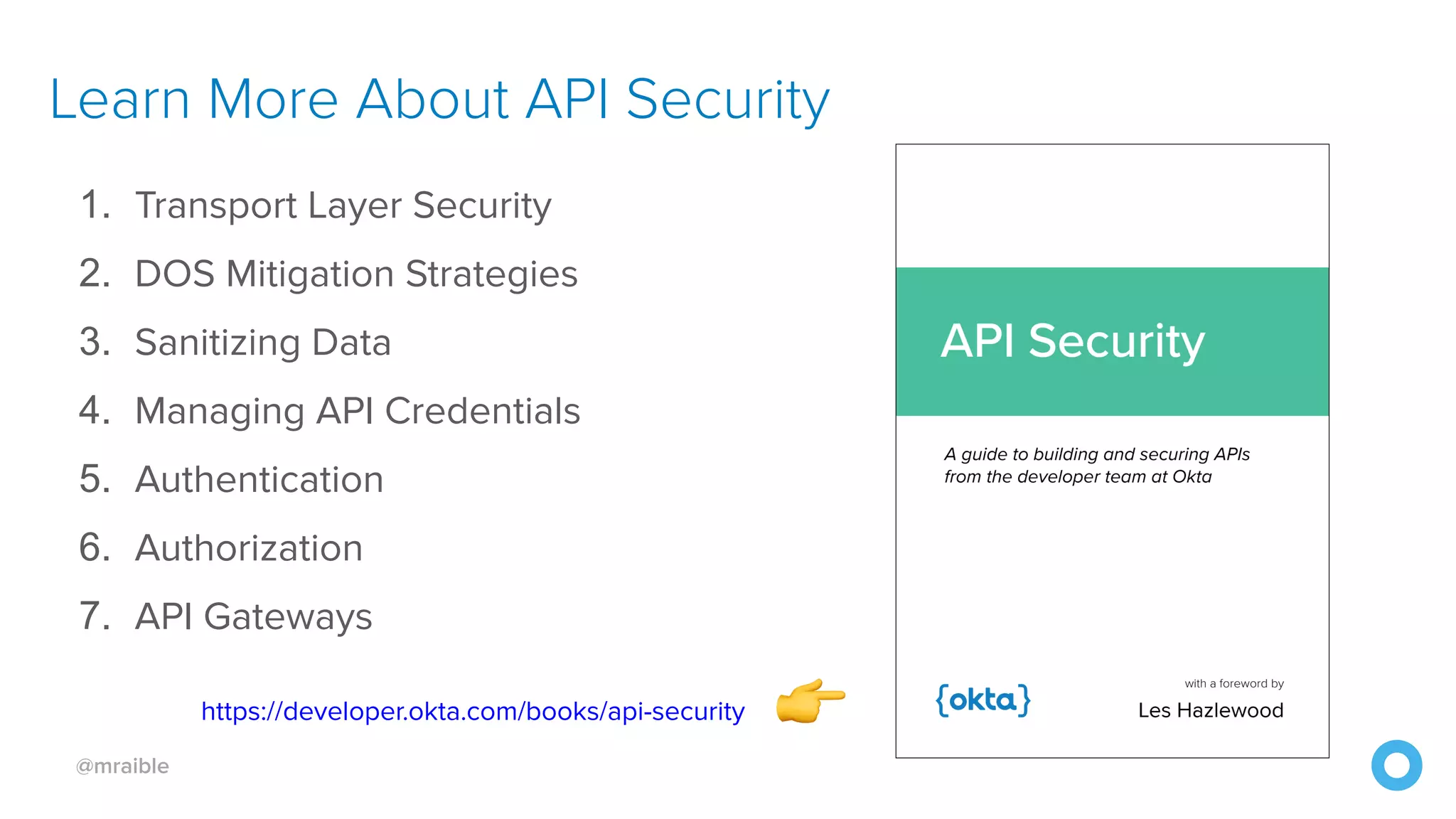 Learn More About API Security

1. Transport Layer Security
2. DOS Mitigation Strategies
3. Sanitizing Data
4. Managing API Credentials
5. Authentication
6. Authorization
7. API Gateways

https://developer.okta.com/books/api-security

API Security

A guide to building and securing APIs from the developer team at Okta

{okta}

with a foreword by
Les Hazlewood

@mraible